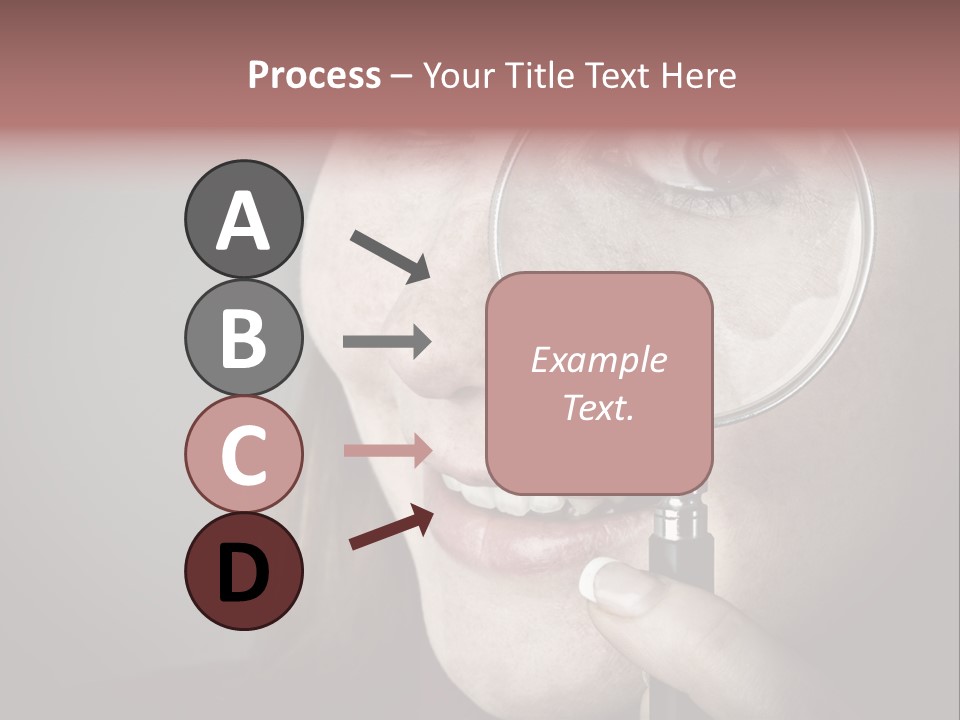 Process – Your Title Text Here

A

B

C

D

Example Text.